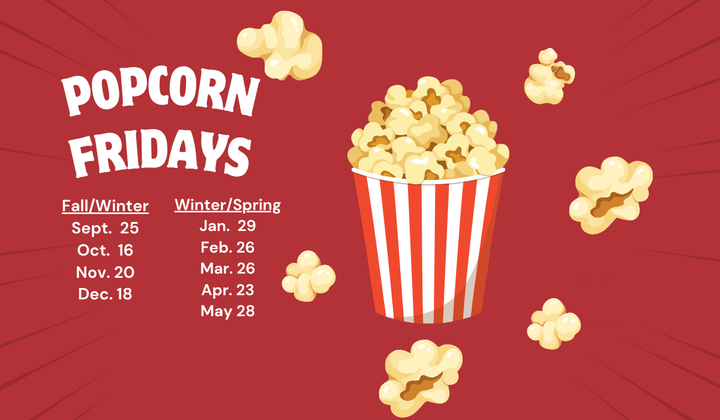 POPCORN FRIDAYS

Fall/Winter
Sept. 25
Oct. 16
Nov. 20
Dec. 18

Winter/Spring
Jan. 29
Feb. 26
Mar. 26
Apr. 23
May 28